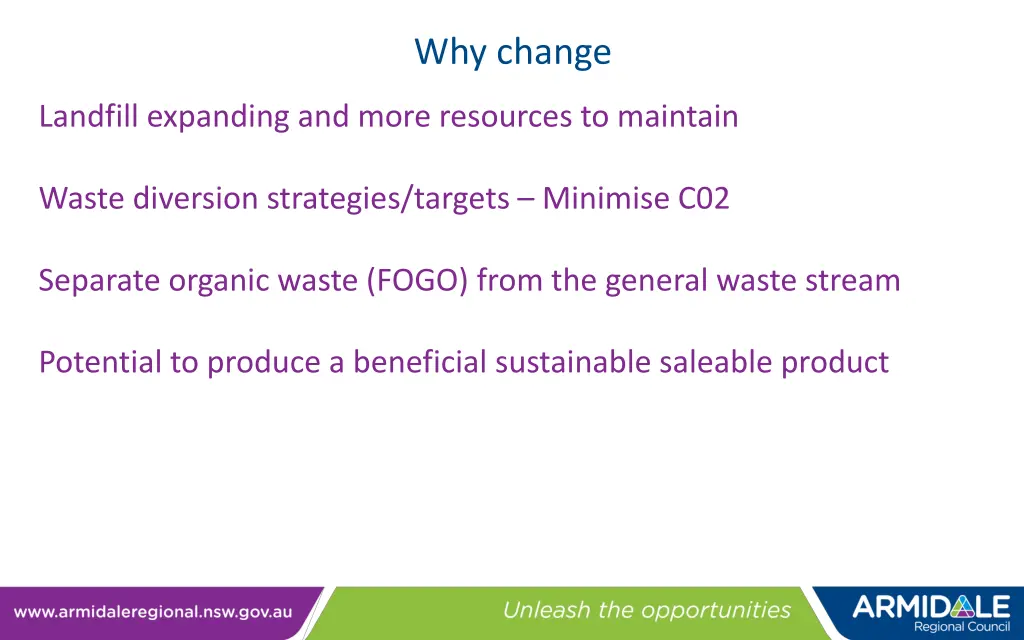 Why change

Landfill expanding and more resources to maintain

Waste diversion strategies/targets – Minimise C02

Separate organic waste (FOGO) from the general waste stream

Potential to produce a beneficial sustainable saleable product

www.armidaleregional.nsw.gov.au

Unleash the opportunities

ARMIDALE
Regional Council